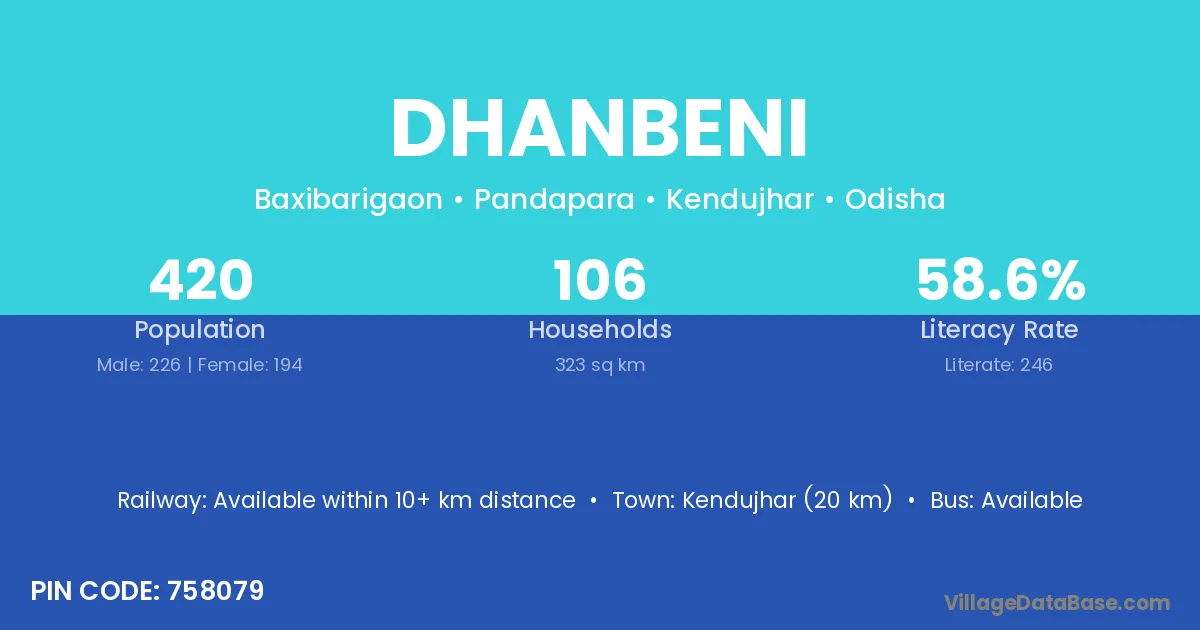 DHANBENI

Baxibarigaon • Pandapara • Kendujhar • Odisha

420
Population
Male: 226 | Female: 194

106
Households
323 sq km

58.6%
Literacy Rate
Literate: 246

Railway: Available within 10+ km distance • Town: Kendujhar (20 km) • Bus: Available

PIN CODE: 758079

VillageDataBase.com